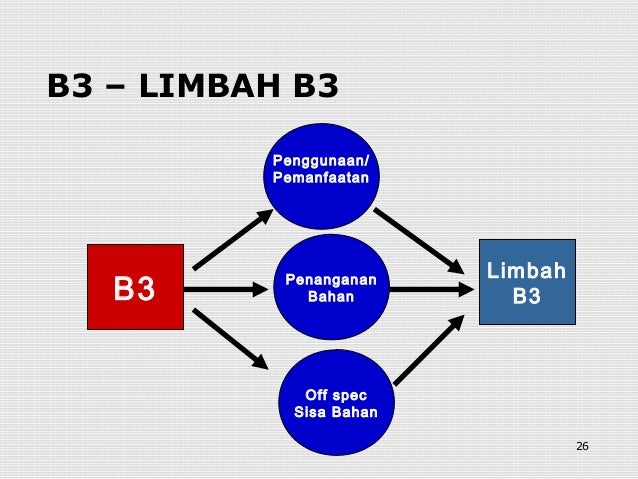 B3 – LIMBAH B3

B3

Penggunaan/
Pemanfaatan

Penanganan
Bahan

Off spec
Sisa Bahan

Limbah
B3

26